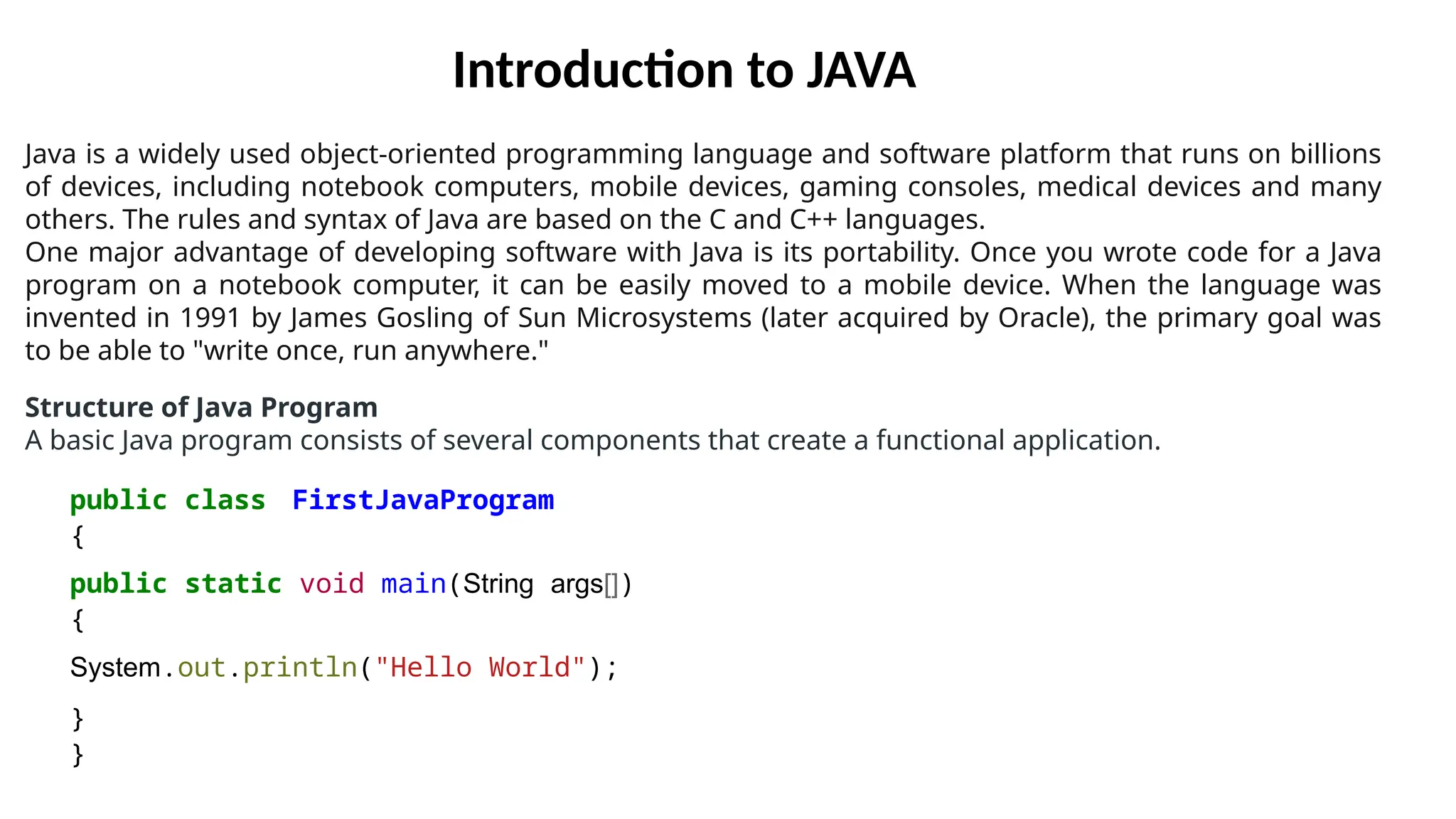 Introduction to JAVA

Java is a widely used object-oriented programming language and software platform that runs on billions of devices, including notebook computers, mobile devices, gaming consoles, medical devices and many others. The rules and syntax of Java are based on the C and C++ languages.
One major advantage of developing software with Java is its portability. Once you wrote code for a Java program on a notebook computer, it can be easily moved to a mobile device. When the language was invented in 1991 by James Gosling of Sun Microsystems (later acquired by Oracle), the primary goal was to be able to "write once, run anywhere."

Structure of Java Program
A basic Java program consists of several components that create a functional application.

public class FirstJavaProgram
{
public static void main(String args[])
{
System.out.println("Hello World");
}
}